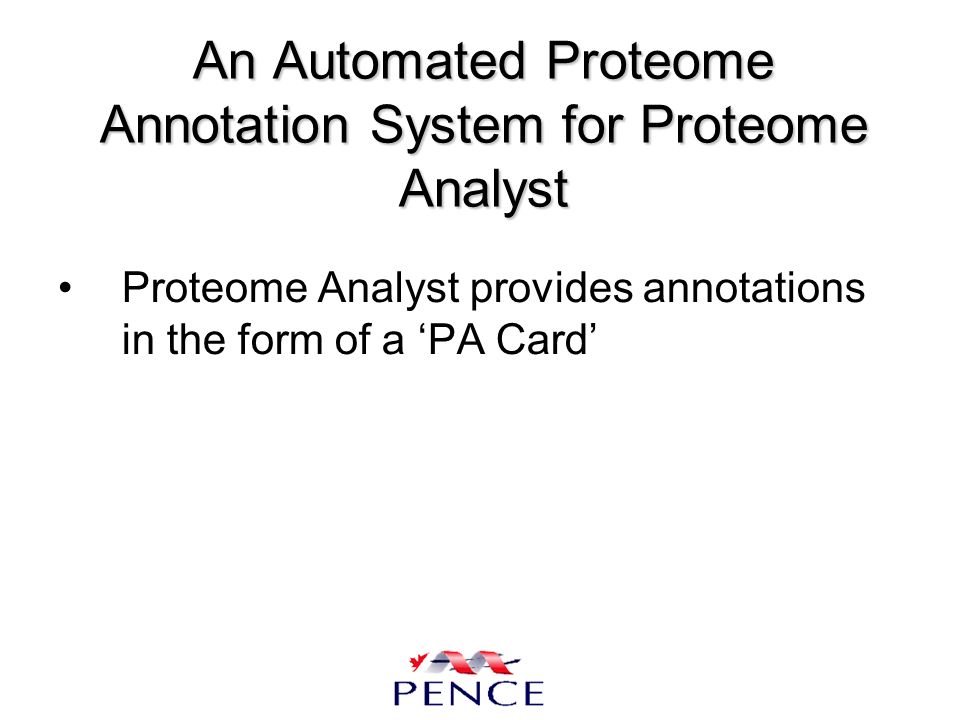 An Automated Proteome Annotation System for Proteome Analyst

• Proteome Analyst provides annotations in the form of a ‘PA Card’

PENCE